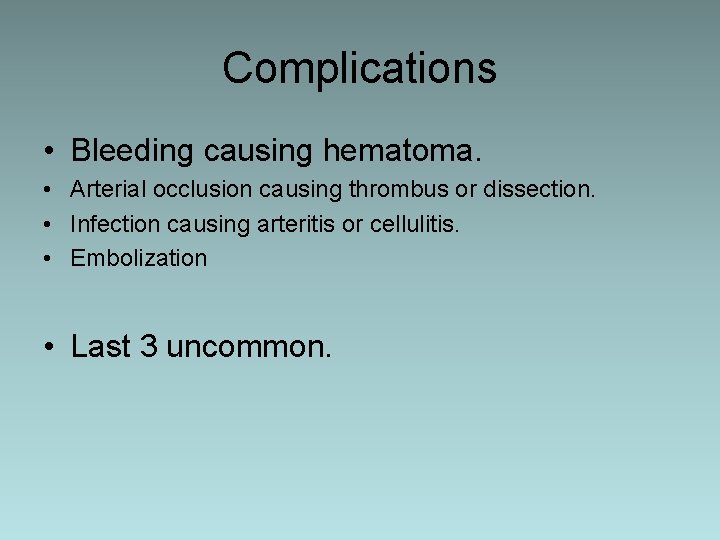 Complications

• Bleeding causing hematoma.
• Arterial occlusion causing thrombus or dissection.
• Infection causing arteritis or cellulitis.
• Embolization

• Last 3 uncommon.